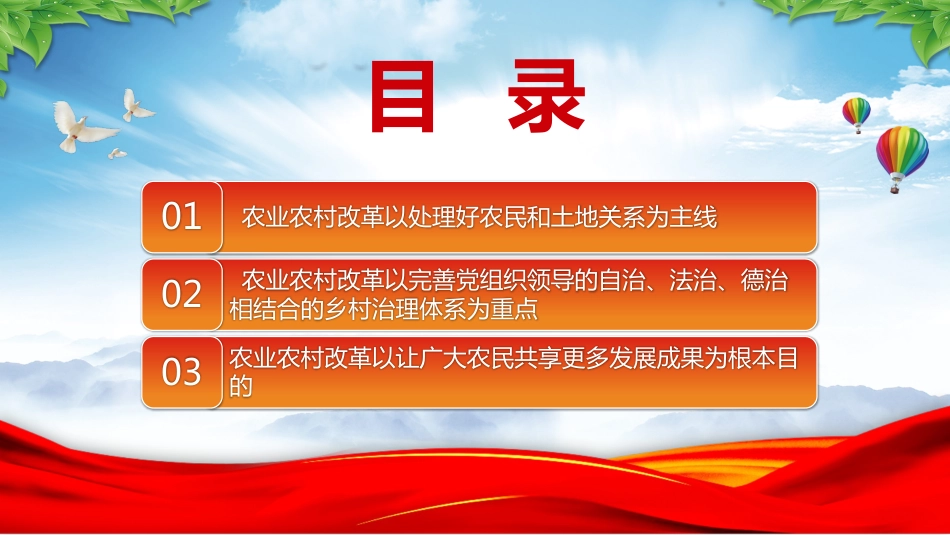 目 录

01 农业农村改革以处理好农民和土地关系为主线

02 农业农村改革以完善党组织领导的自治、法治、德治相结合的乡村治理体系为重点

03 农业农村改革以让广大农民共享更多发展成果为根本目的